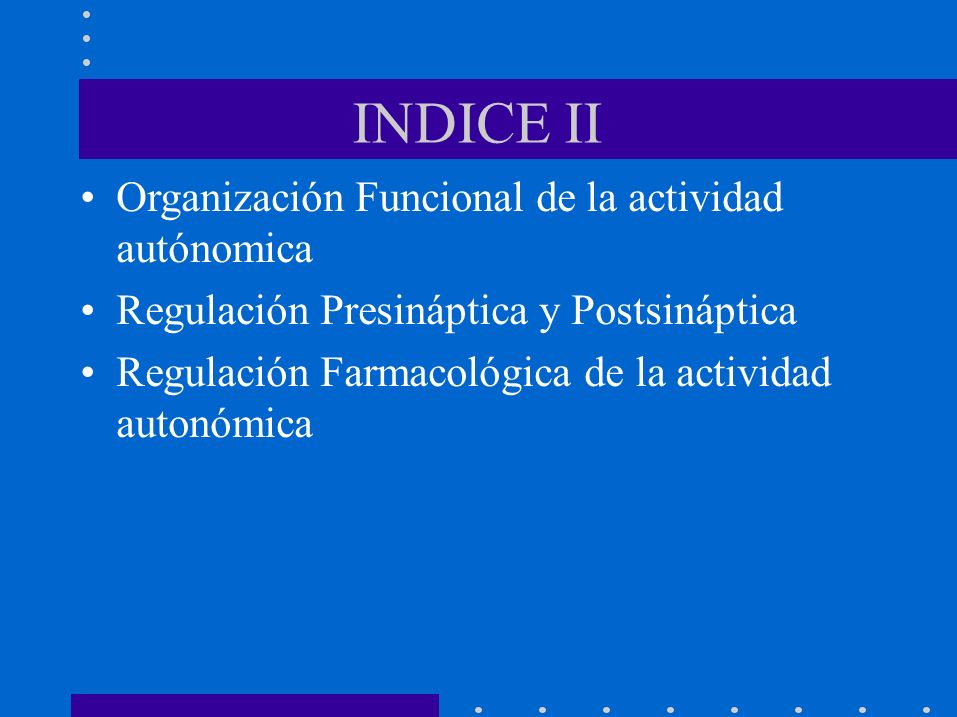 INDICE II

• Organización Funcional de la actividad autónomica

• Regulación Presináptica y Postsináptica

• Regulación Farmacológica de la actividad autonómica